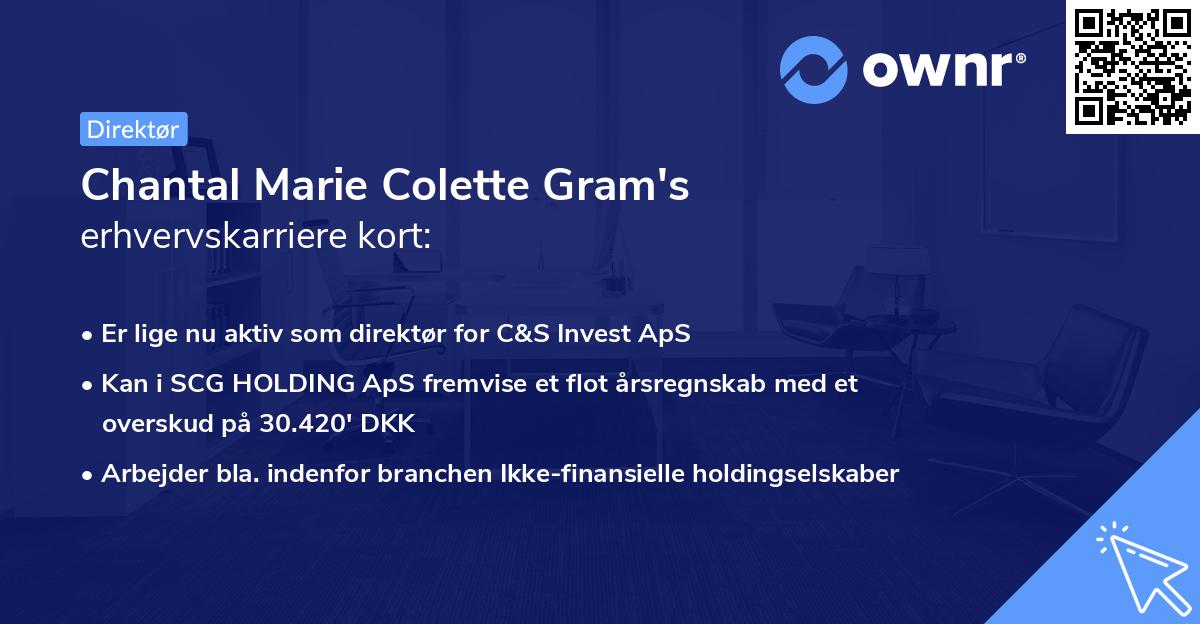 ownr®

Direktør

Chantal Marie Colette Gram's erhvervskarriere kort:

• Er lige nu aktiv som direktør for C&S Invest ApS

• Kan i SCG HOLDING ApS fremvise et flot årsregnskab med et overskud på 30.420' DKK

• Arbejder bla. indenfor branchen Ikke-finansielle holdingselskaber